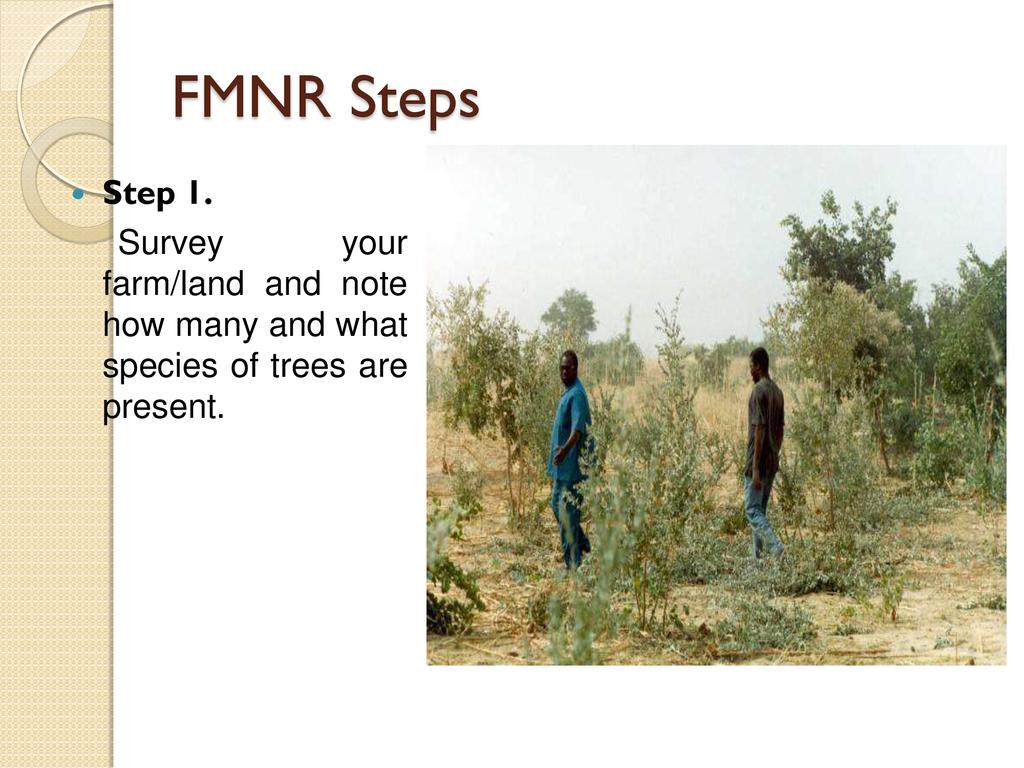 FMNR Steps

Step 1.

Survey your farm/land and note how many and what species of trees are present.